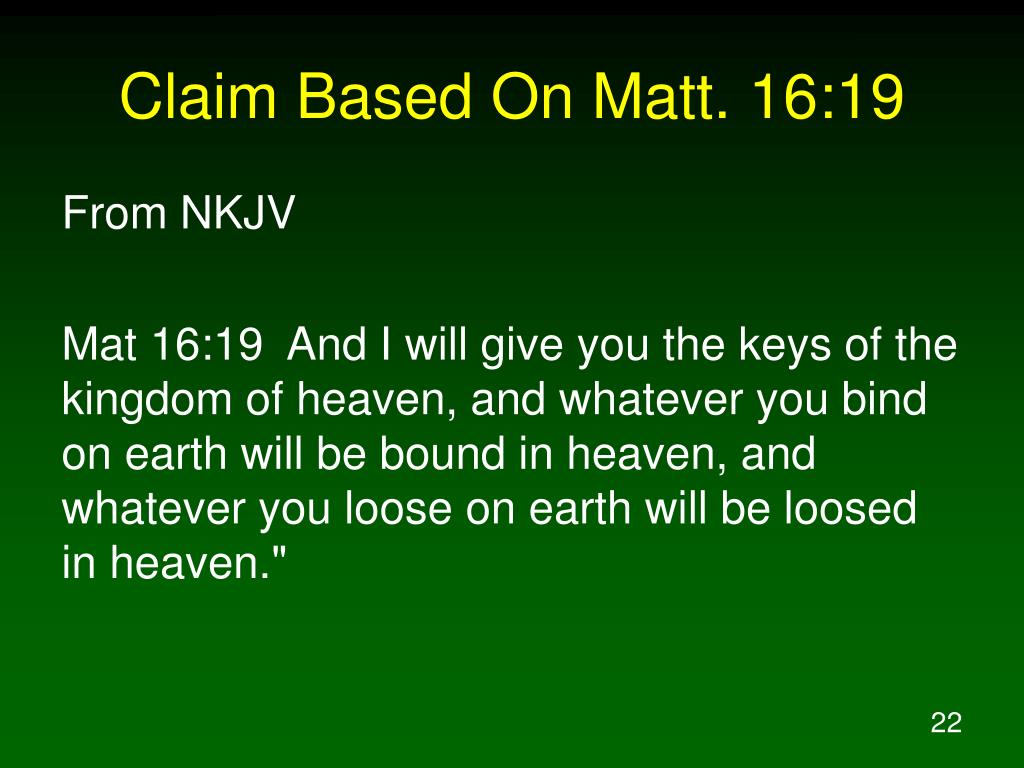 Claim Based On Matt. 16:19

From NKJV

Mat 16:19 And I will give you the keys of the kingdom of heaven, and whatever you bind on earth will be bound in heaven, and whatever you loose on earth will be loosed in heaven."

22